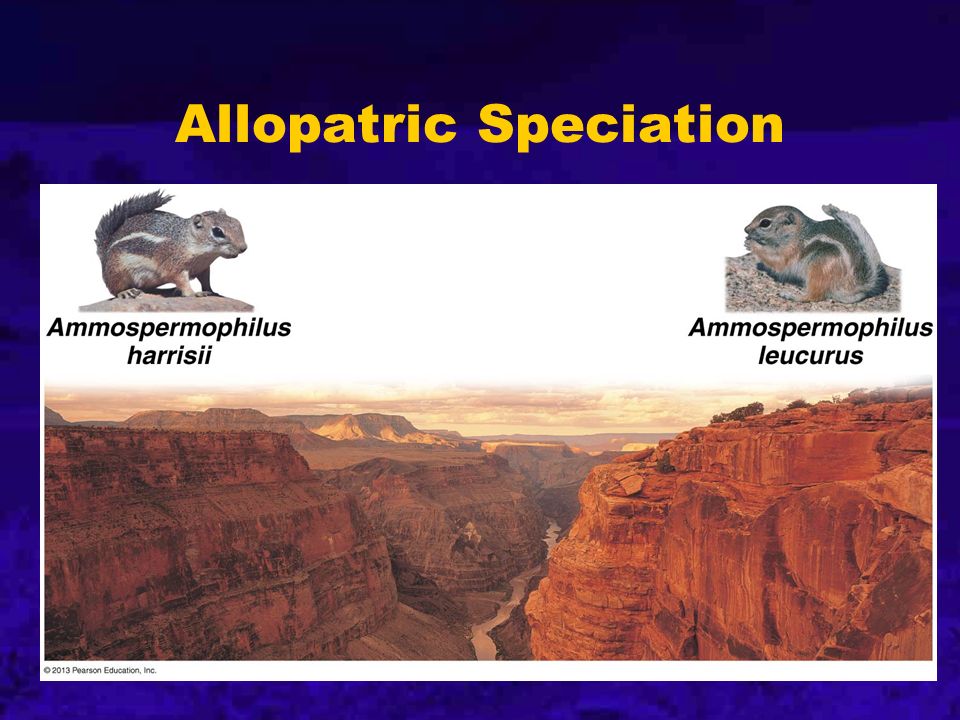 Allopatric Speciation

Ammospermophilus harrisii

Ammospermophilus leucurus

© 2013 Pearson Education, Inc.